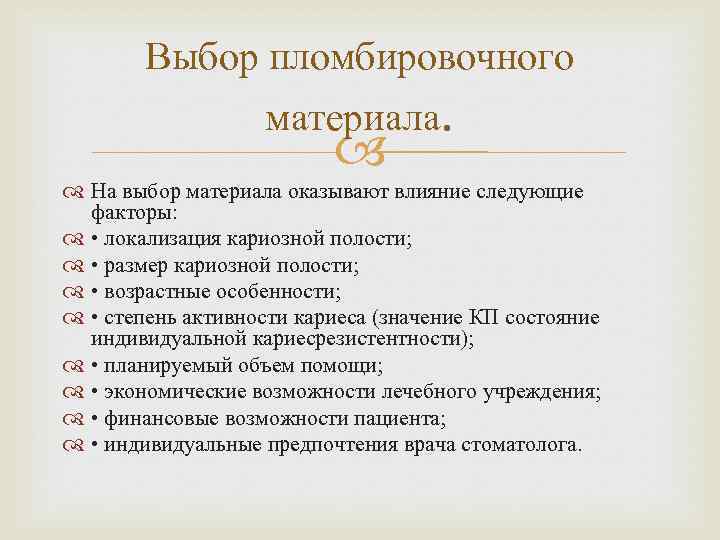 Выбор пломбировочного материала.

На выбор материала оказывают влияние следующие факторы:

• локализация кариозной полости;

• размер кариозной полости;

• возрастные особенности;

• степень активности кариеса (значение КП состояние индивидуальной кариесрезистентности);

• планируемый объем помощи;

• экономические возможности лечебного учреждения;

• финансовые возможности пациента;

• индивидуальные предпочтения врача стоматолога.